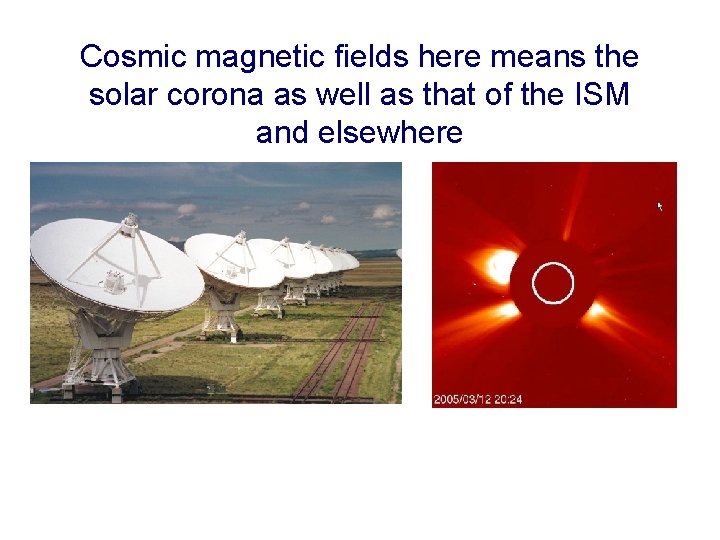 Cosmic magnetic fields here means the solar corona as well as that of the ISM and elsewhere

2005/03/12 20:24